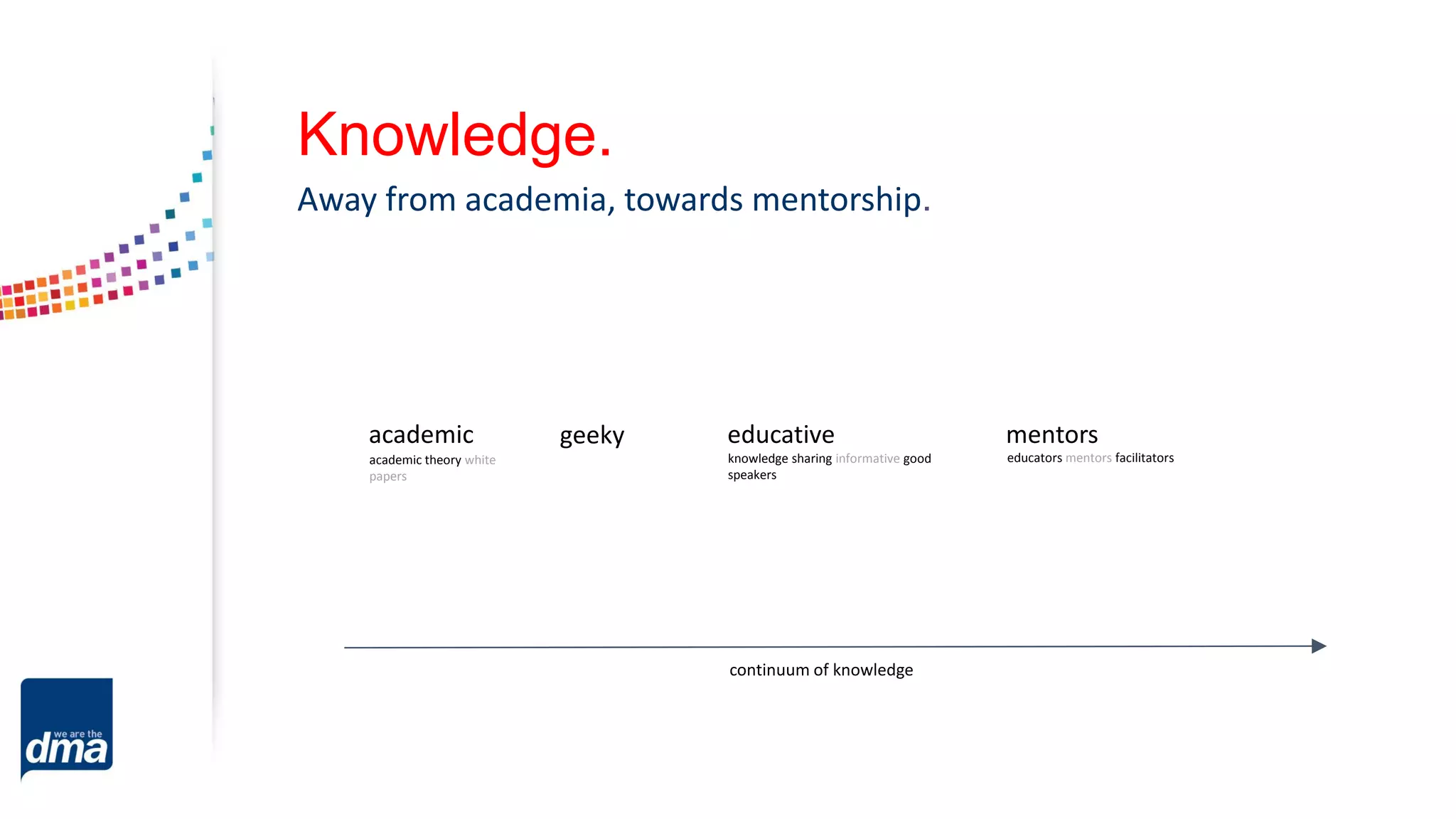 Knowledge.

Away from academia, towards mentorship.

academic
academic theory white papers

geeky

educative
knowledge sharing informative good speakers

mentors
educators mentors facilitators

continuum of knowledge

we are the
dma